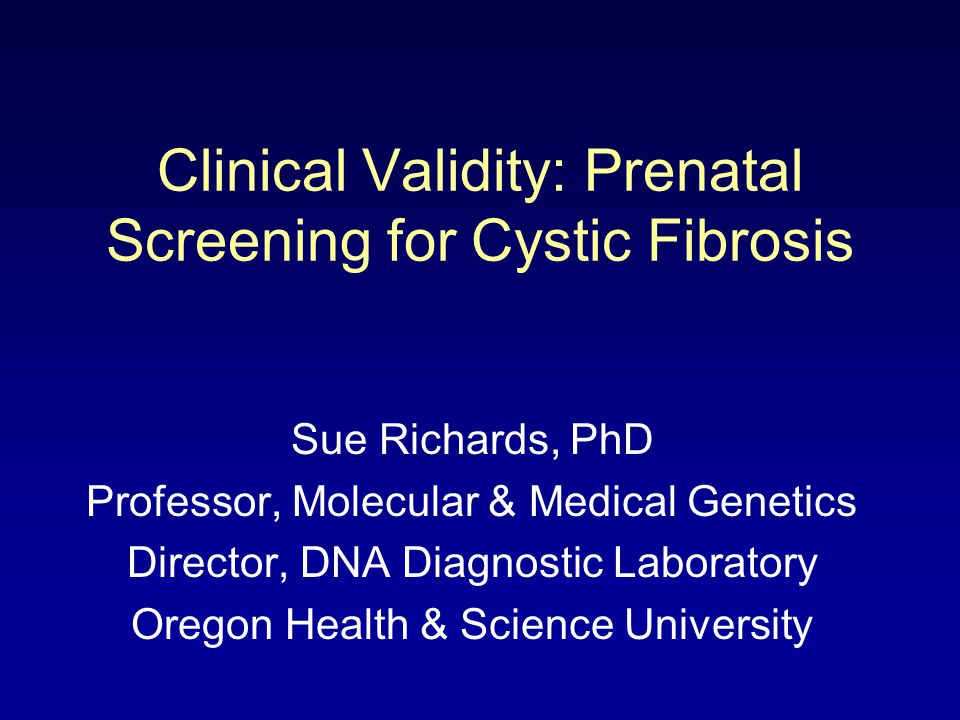 Clinical Validity: Prenatal Screening for Cystic Fibrosis

Sue Richards, PhD
Professor, Molecular & Medical Genetics
Director, DNA Diagnostic Laboratory
Oregon Health & Science University